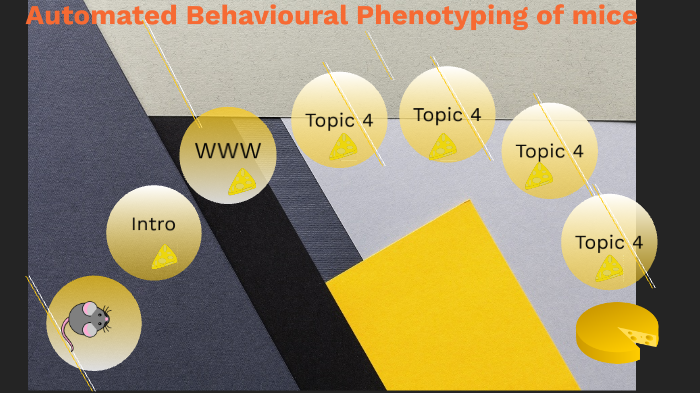 Automated Behavioural Phenotyping of mice

Intro

WWW

Topic 4

Topic 4

Topic 4

Topic 4